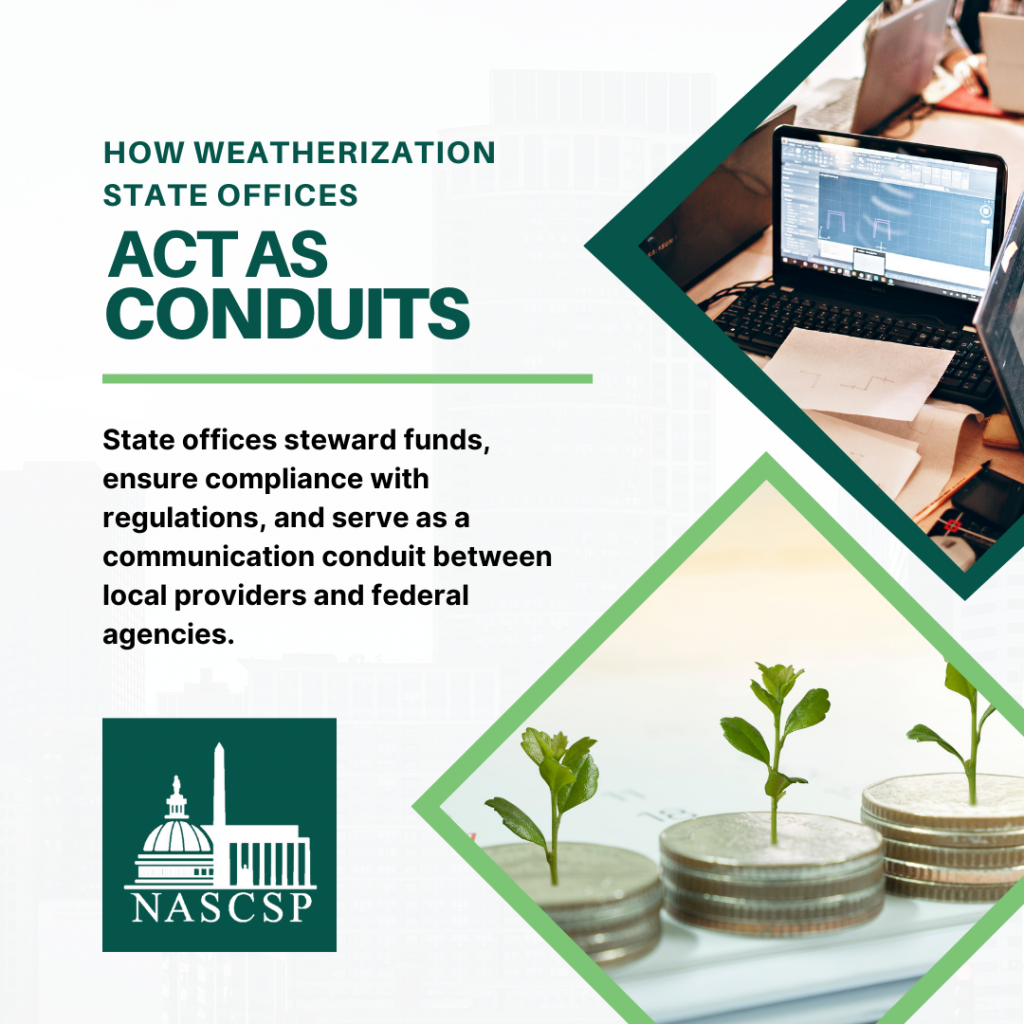 HOW WEATHERIZATION STATE OFFICES

ACT AS CONDUITS

State offices steward funds, ensure compliance with regulations, and serve as a communication conduit between local providers and federal agencies.

NASCSP